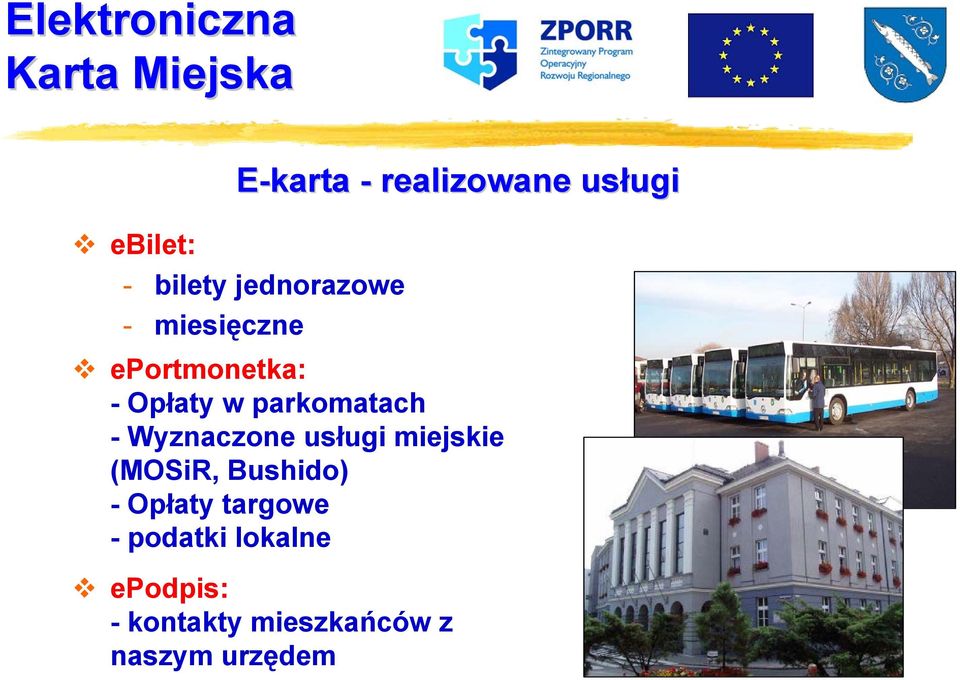 Elektroniczna Karta Miejska

ZPORR
Zintegrowany Program Operacyjny Rozwoju Regionalnego

E-karta - realizowane usługi

❖ eBilet:
- bilety jednorazowe
- miesięczne

❖ ePortmonetka:
- Opłaty w parkomatach
- Wyznaczone usługi miejskie (MOSiR, Bushido)
- Opłaty targowe
- podatki lokalne

❖ ePodpis:
- kontakty mieszkańców z naszym urzędem